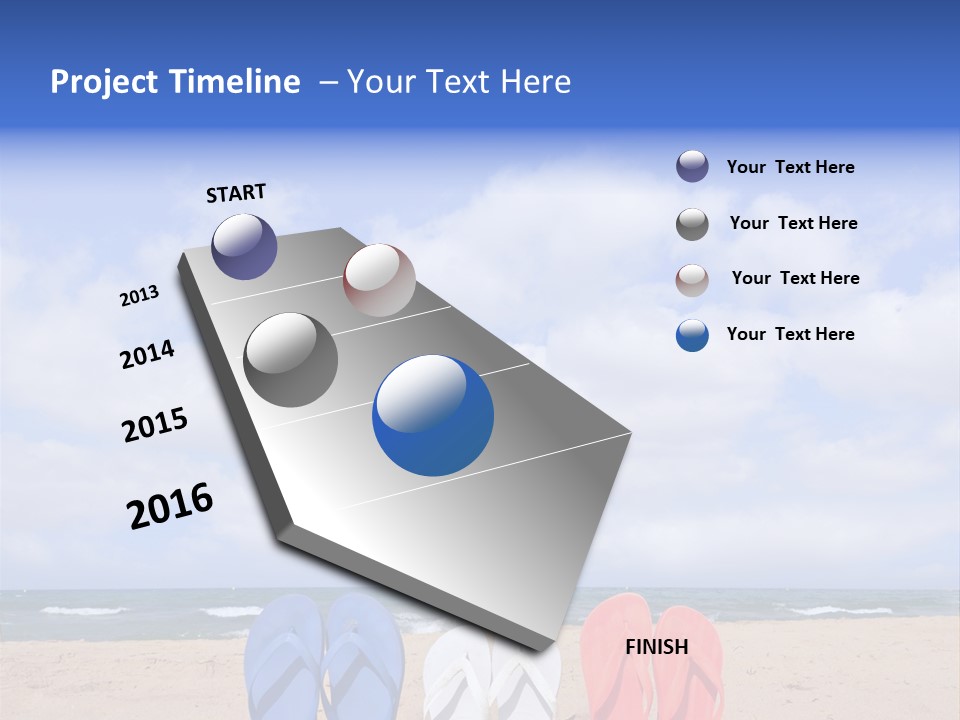 Project Timeline – Your Text Here

START

2013

2014

2015

2016

FINISH

Your Text Here

Your Text Here

Your Text Here

Your Text Here